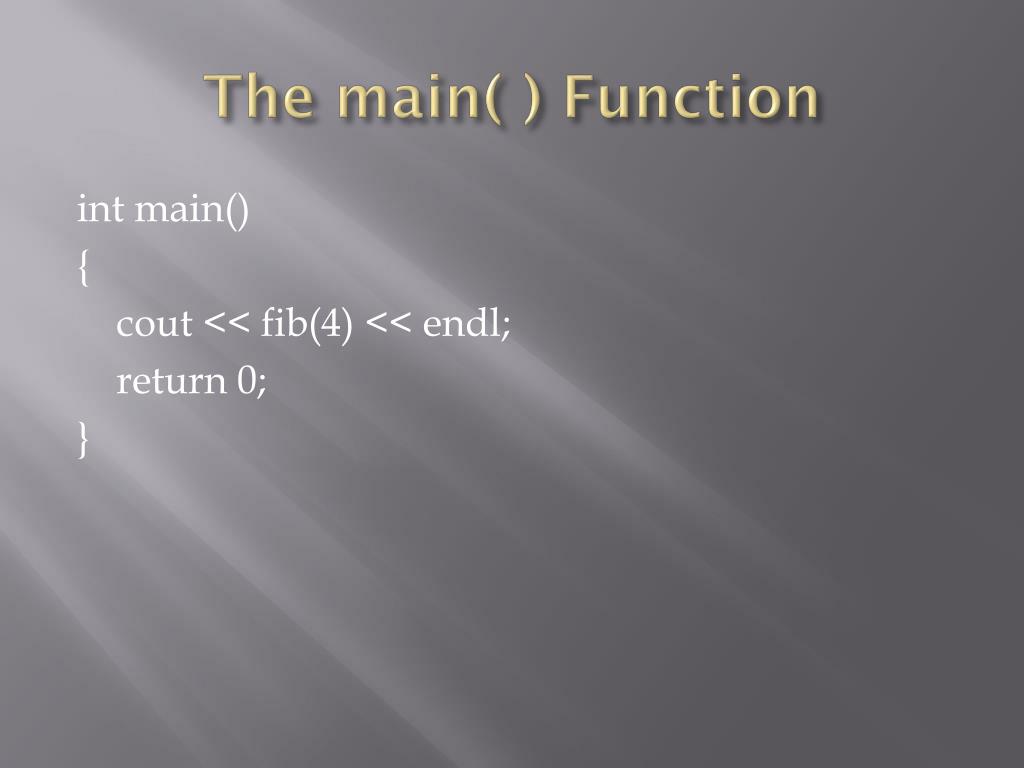 The main( ) Function

int main()
{
    cout << fib(4) << endl;
    return 0;
}